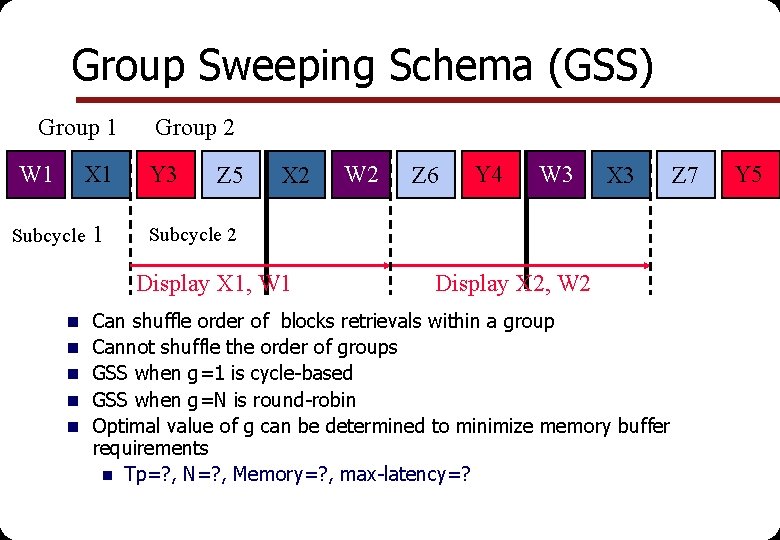 Group Sweeping Schema (GSS)

Group 1 Group 2

W1 X1 Y3 Z5 X2 W2 Z6 Y4 W3 X3 Z7 Y5

Subcycle 1 Subcycle 2

Display X1, W1 Display X2, W2

- Can shuffle order of blocks retrievals within a group
- Cannot shuffle the order of groups
- GSS when g=1 is cycle-based
- GSS when g=N is round-robin
- Optimal value of g can be determined to minimize memory buffer requirements
  - Tp=?, N=?, Memory=?, max-latency=?